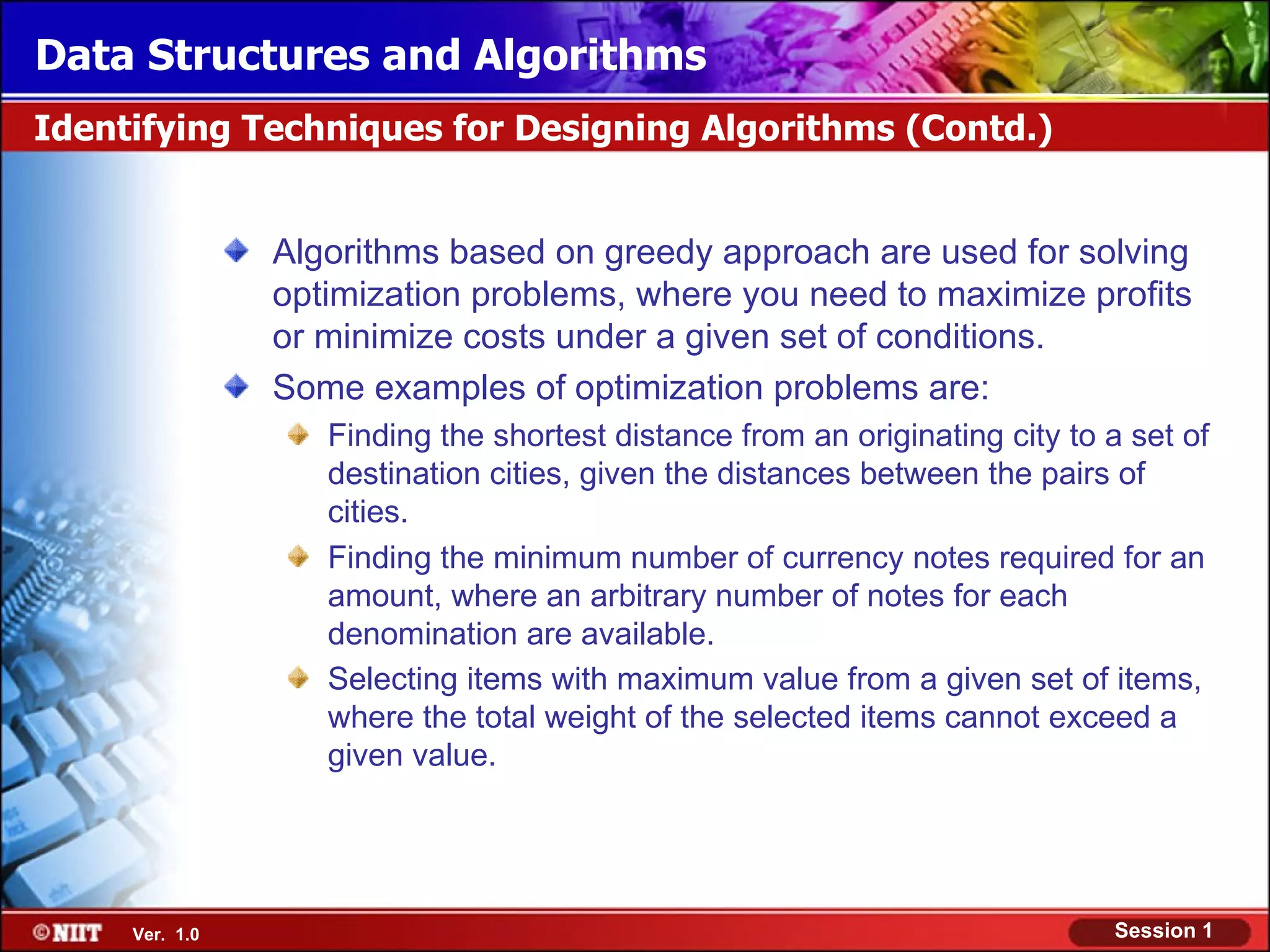 Data Structures and Algorithms

Identifying Techniques for Designing Algorithms (Contd.)

Algorithms based on greedy approach are used for solving optimization problems, where you need to maximize profits or minimize costs under a given set of conditions.

Some examples of optimization problems are:

Finding the shortest distance from an originating city to a set of destination cities, given the distances between the pairs of cities.

Finding the minimum number of currency notes required for an amount, where an arbitrary number of notes for each denomination are available.

Selecting items with maximum value from a given set of items, where the total weight of the selected items cannot exceed a given value.

©NIIT Ver. 1.0

Session 1